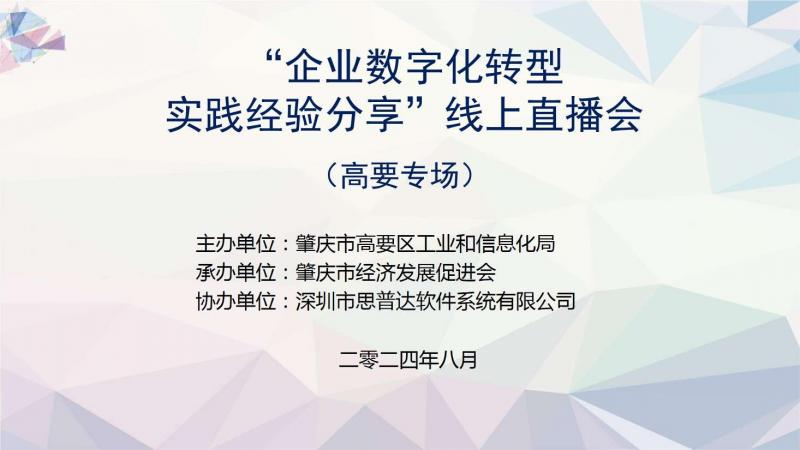 “企业数字化转型
实践经验分享”线上直播会

（高要专场）

主办单位：肇庆市高要区工业和信息化局
承办单位：肇庆市经济发展促进会
协办单位：深圳市思普达软件系统有限公司

二零二四年八月